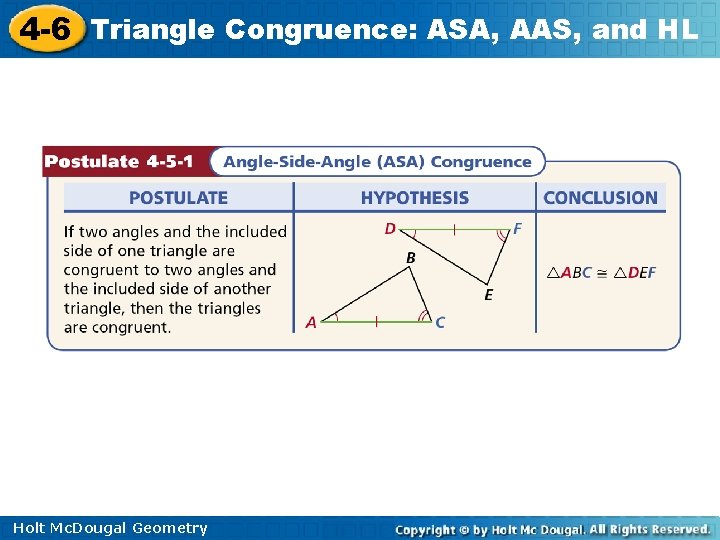 4-6 Triangle Congruence: ASA, AAS, and HL

Postulate 4-5-1 Angle-Side-Angle (ASA) Congruence

| POSTULATE | HYPOTHESIS | CONCLUSION |
|---|---|---|
| If two angles and the included side of one triangle are congruent to two angles and the included side of another triangle, then the triangles are congruent. | D F B E A C | $\triangle ABC \cong \triangle DEF$ |

Holt McDougal Geometry

Copyright © by Holt Mc Dougal. All Rights Reserved.